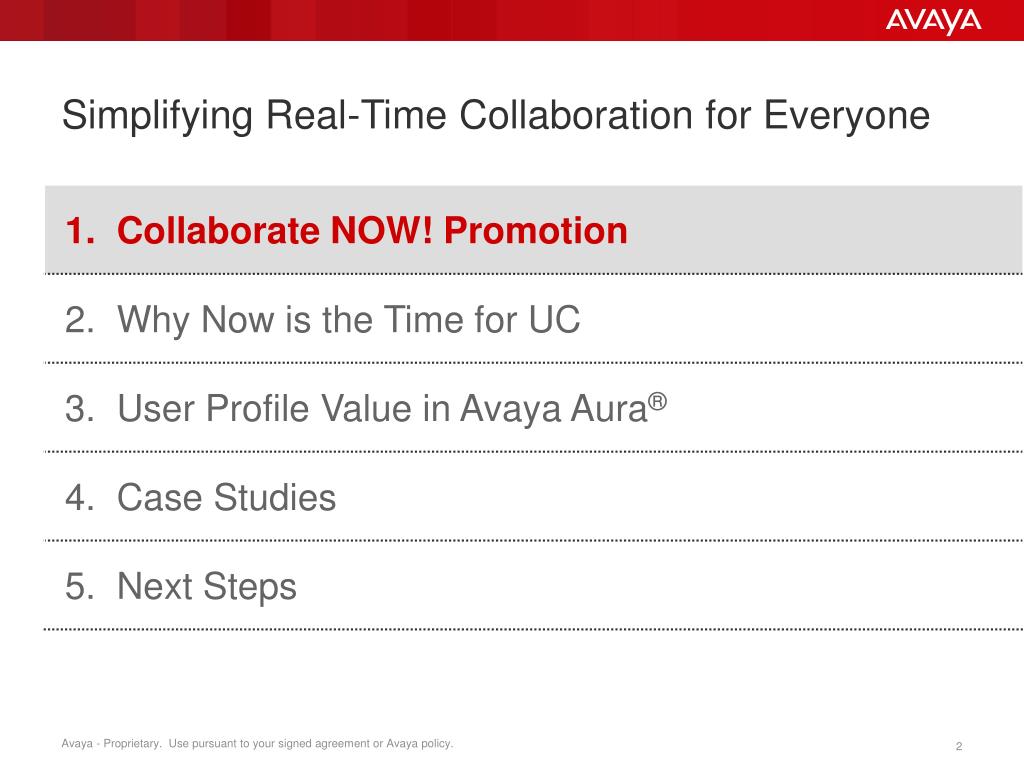 AVAYA

Simplifying Real-Time Collaboration for Everyone

1. Collaborate NOW! Promotion

2. Why Now is the Time for UC

3. User Profile Value in Avaya Aura®

4. Case Studies

5. Next Steps

Avaya - Proprietary. Use pursuant to your signed agreement or Avaya policy.

2